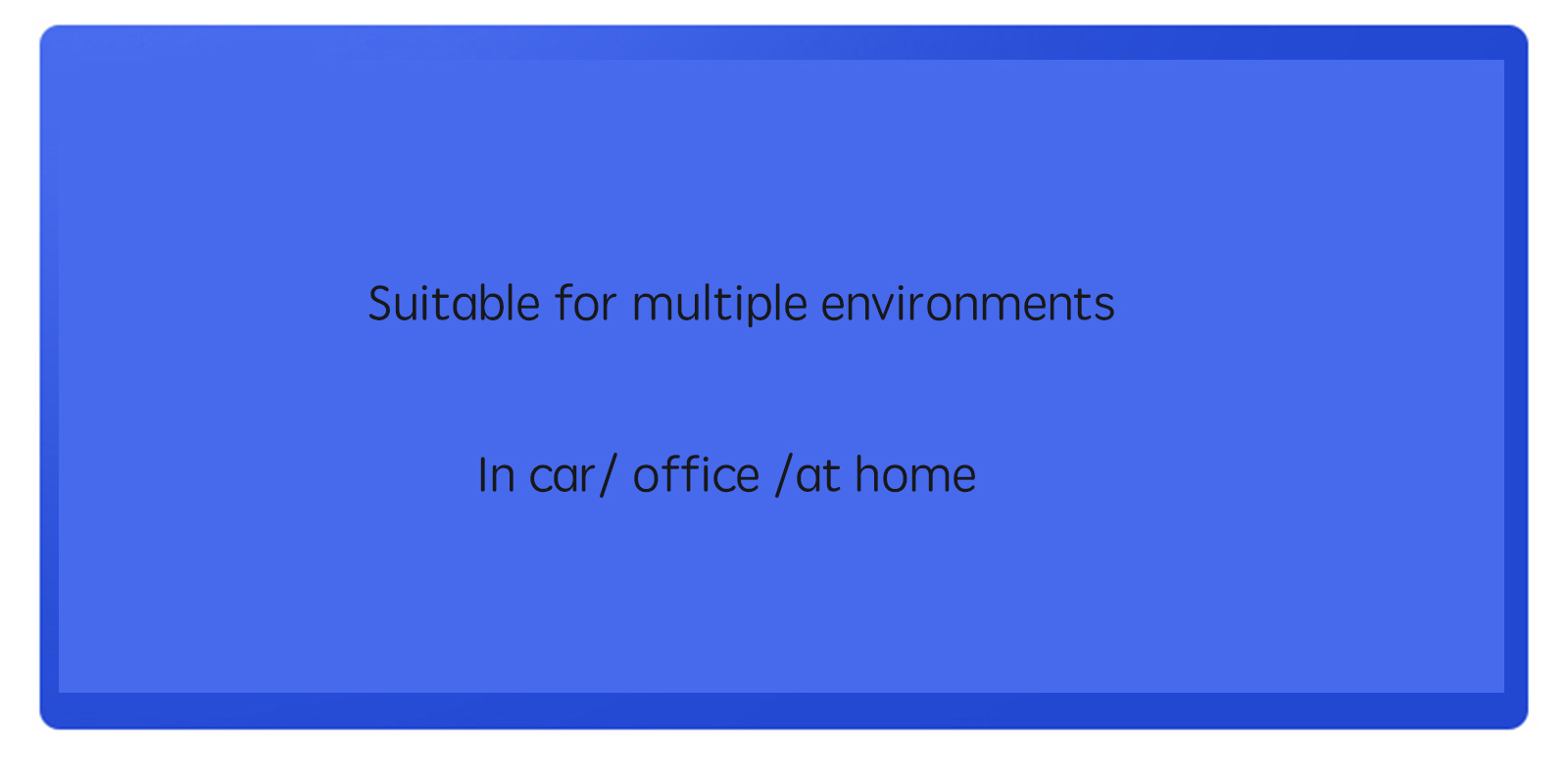 Suitable for multiple environments

In car/ office /at home